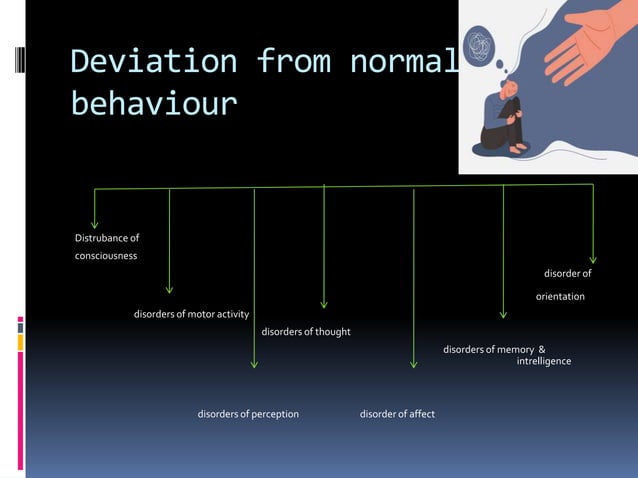 Deviation from normal behaviour

Distrubance of consciousness

disorders of motor activity

disorders of perception

disorders of thought

disorder of affect

disorders of memory & intrelligence

disorder of orientation